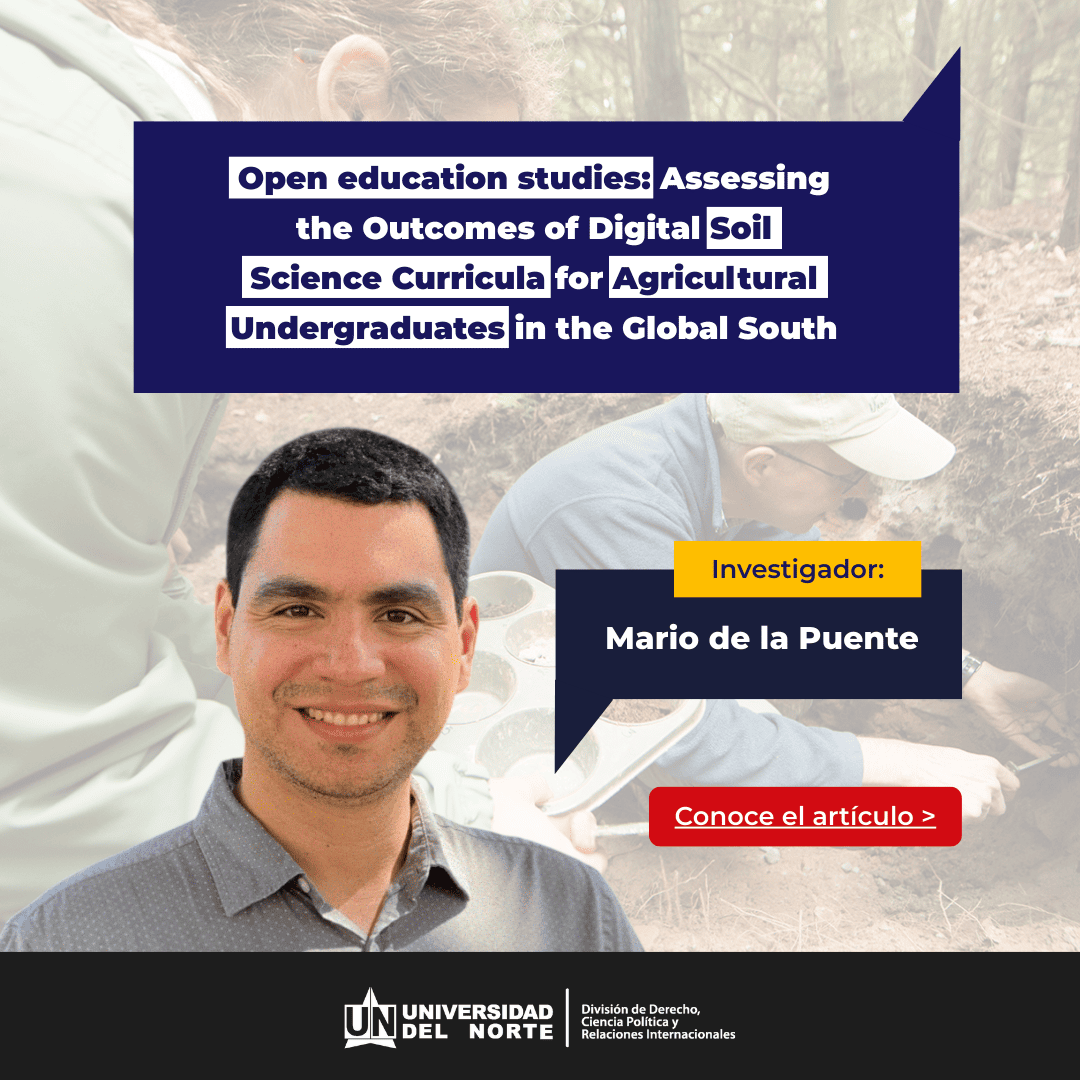 Open education studies: Assessing the Outcomes of Digital Soil Science Curricula for Agricultural Undergraduates in the Global South

Investigador:

Mario de la Puente

Conoce el artículo >

UN UNIVERSIDAD DEL NORTE

División de Derecho, Ciencia Política y Relaciones Internacionales